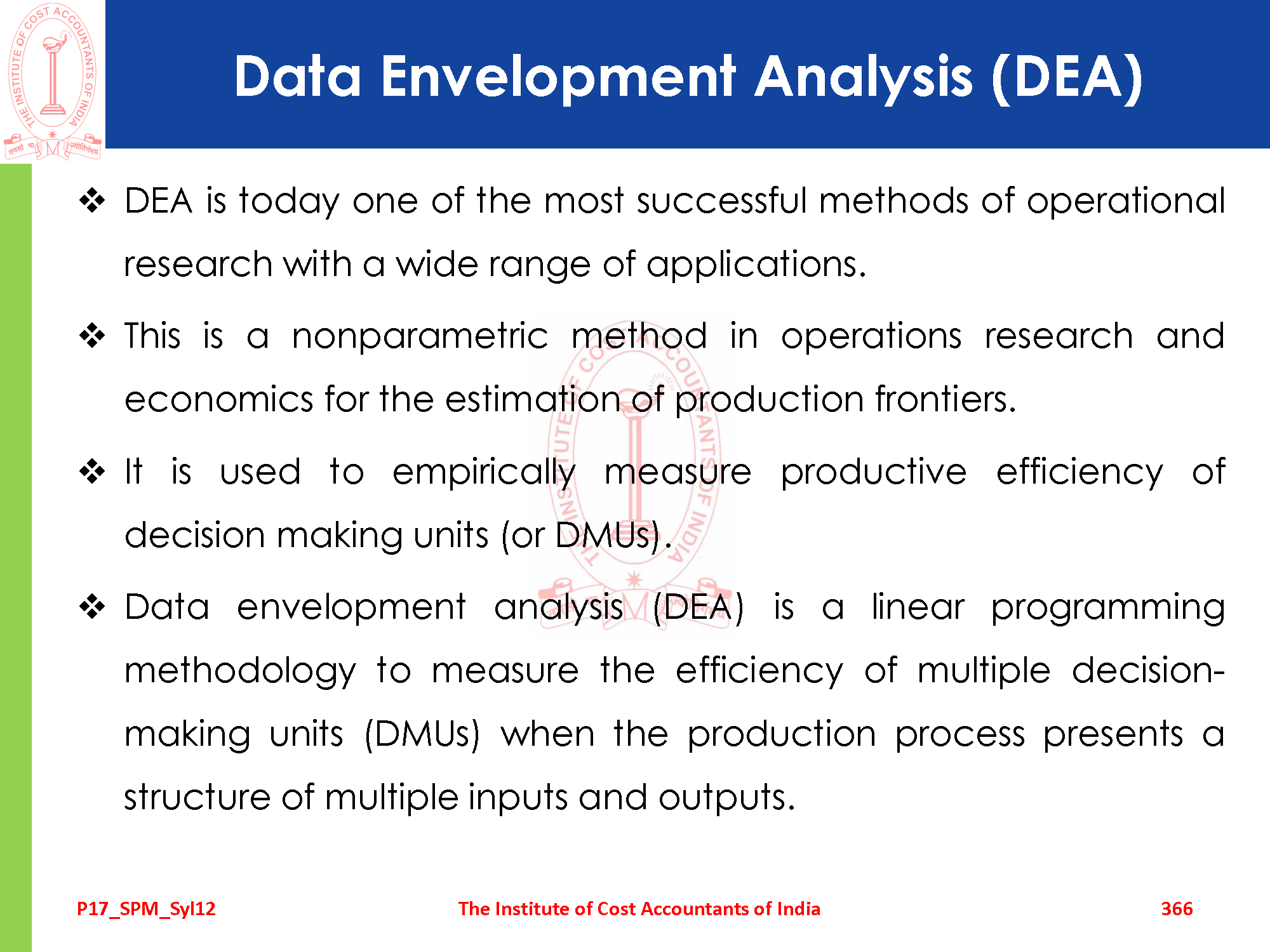 THE INSTITUTE OF COST ACCOUNTANTS OF INDIA

तमसो मा ज्योतिर्गमय

Data Envelopment Analysis (DEA)

❖ DEA is today one of the most successful methods of operational research with a wide range of applications.

❖ This is a nonparametric method in operations research and economics for the estimation of production frontiers.

❖ It is used to empirically measure productive efficiency of decision making units (or DMUs).

❖ Data envelopment analysis (DEA) is a linear programming methodology to measure the efficiency of multiple decision-making units (DMUs) when the production process presents a structure of multiple inputs and outputs.

P17_SPM_Syl12

The Institute of Cost Accountants of India

366